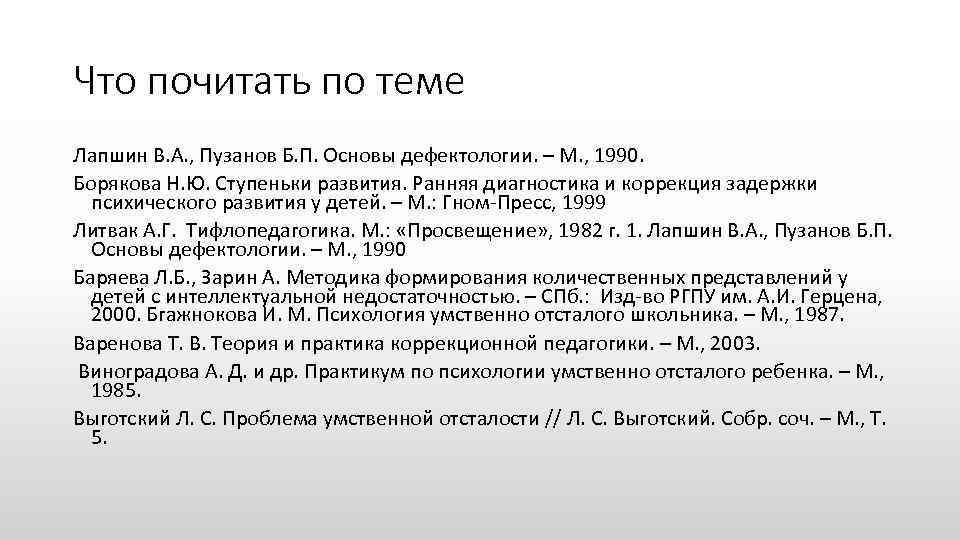 Что почитать по теме

Лапшин В.А., Пузанов Б.П. Основы дефектологии. – М., 1990.

Борякова Н.Ю. Ступеньки развития. Ранняя диагностика и коррекция задержки психического развития у детей. – М.: Гном-Пресс, 1999

Литвак А.Г. Тифлопедагогика. М.: «Просвещение», 1982 г. 1. Лапшин В.А., Пузанов Б.П. Основы дефектологии. – М., 1990

Баряева Л.Б., Зарин А. Методика формирования количественных представлений у детей с интеллектуальной недостаточностью. – СПб.: Изд-во РГПУ им. А.И. Герцена, 2000. Бгажнокова И. М. Психология умственно отсталого школьника. – М., 1987.

Варенова Т. В. Теория и практика коррекционной педагогики. – М., 2003.

Виноградова А. Д. и др. Практикум по психологии умственно отсталого ребенка. – М., 1985.

Выготский Л. С. Проблема умственной отсталости // Л. С. Выготский. Собр. соч. – М., Т. 5.